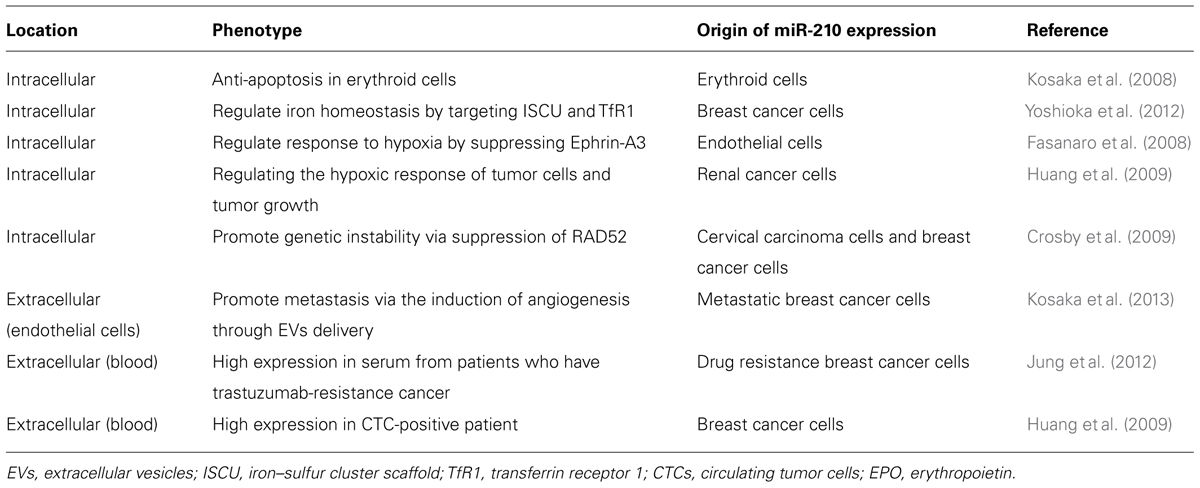 | Location | Phenotype | Origin of miR-210 expression | Reference |
|---|---|---|---|
| Intracellular | Anti-apoptosis in erythroid cells | Erythroid cells | Kosaka et al. (2008) |
| Intracellular | Regulate iron homeostasis by targeting ISCU and TfR1 | Breast cancer cells | Yoshioka et al. (2012) |
| Intracellular | Regulate response to hypoxia by suppressing Ephrin-A3 | Endothelial cells | Fasanaro et al. (2008) |
| Intracellular | Regulating the hypoxic response of tumor cells and tumor growth | Renal cancer cells | Huang et al. (2009) |
| Intracellular | Promote genetic instability via suppression of RAD52 | Cervical carcinoma cells and breast cancer cells | Crosby et al. (2009) |
| Extracellular (endothelial cells) | Promote metastasis via the induction of angiogenesis through EVs delivery | Metastatic breast cancer cells | Kosaka et al. (2013) |
| Extracellular (blood) | High expression in serum from patients who have trastuzumab-resistance cancer | Drug resistance breast cancer cells | Jung et al. (2012) |
| Extracellular (blood) | High expression in CTC-positive patient | Breast cancer cells | Huang et al. (2009) |

EVs, extracellular vesicles; ISCU, iron–sulfur cluster scaffold; TfR1, transferrin receptor 1; CTCs, circulating tumor cells; EPO, erythropoietin.